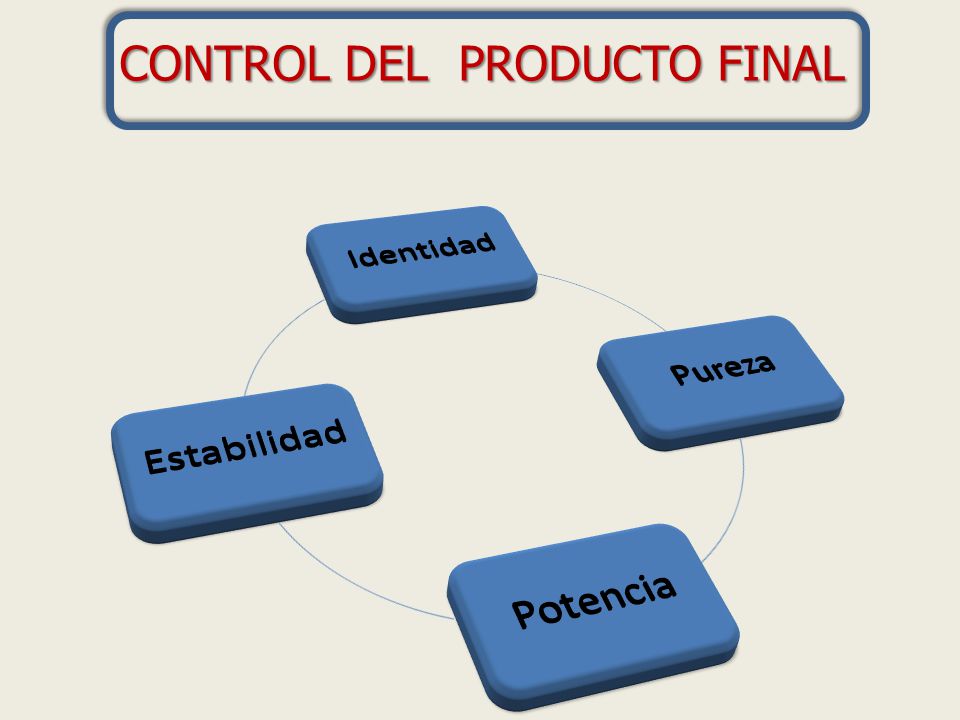 CONTROL DEL PRODUCTO FINAL

Identidad

Pureza

Potencia

Estabilidad